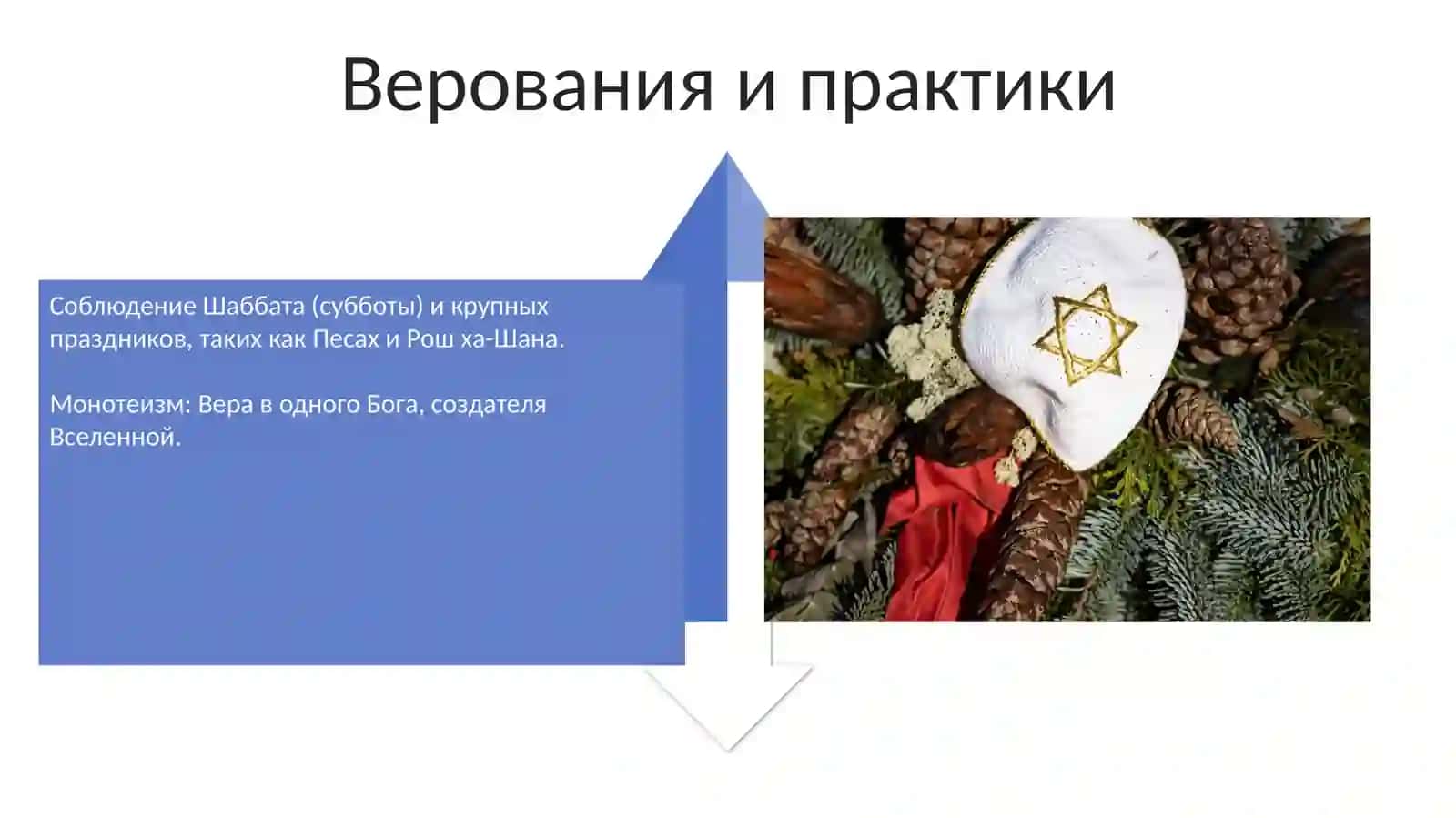 Верования и практики

Соблюдение Шаббата (субботы) и крупных праздников, таких как Песах и Рош ха-Шана.

Монотеизм: Вера в одного Бога, создателя Вселенной.